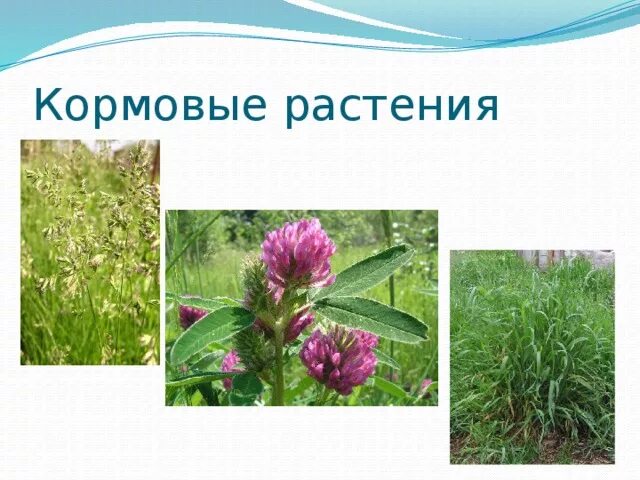 Кормовые растения